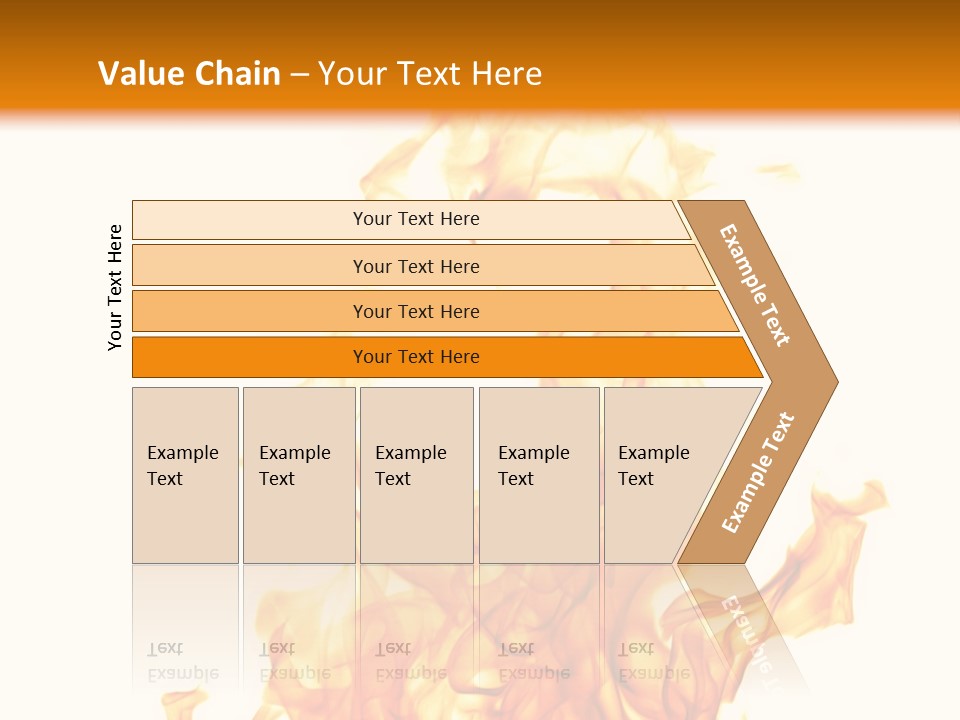 Value Chain – Your Text Here

Your Text Here

Your Text Here

Your Text Here

Your Text Here

Your Text Here

Example Text

Example Text

Example Text

Example Text

Example Text

Example Text

Example Text